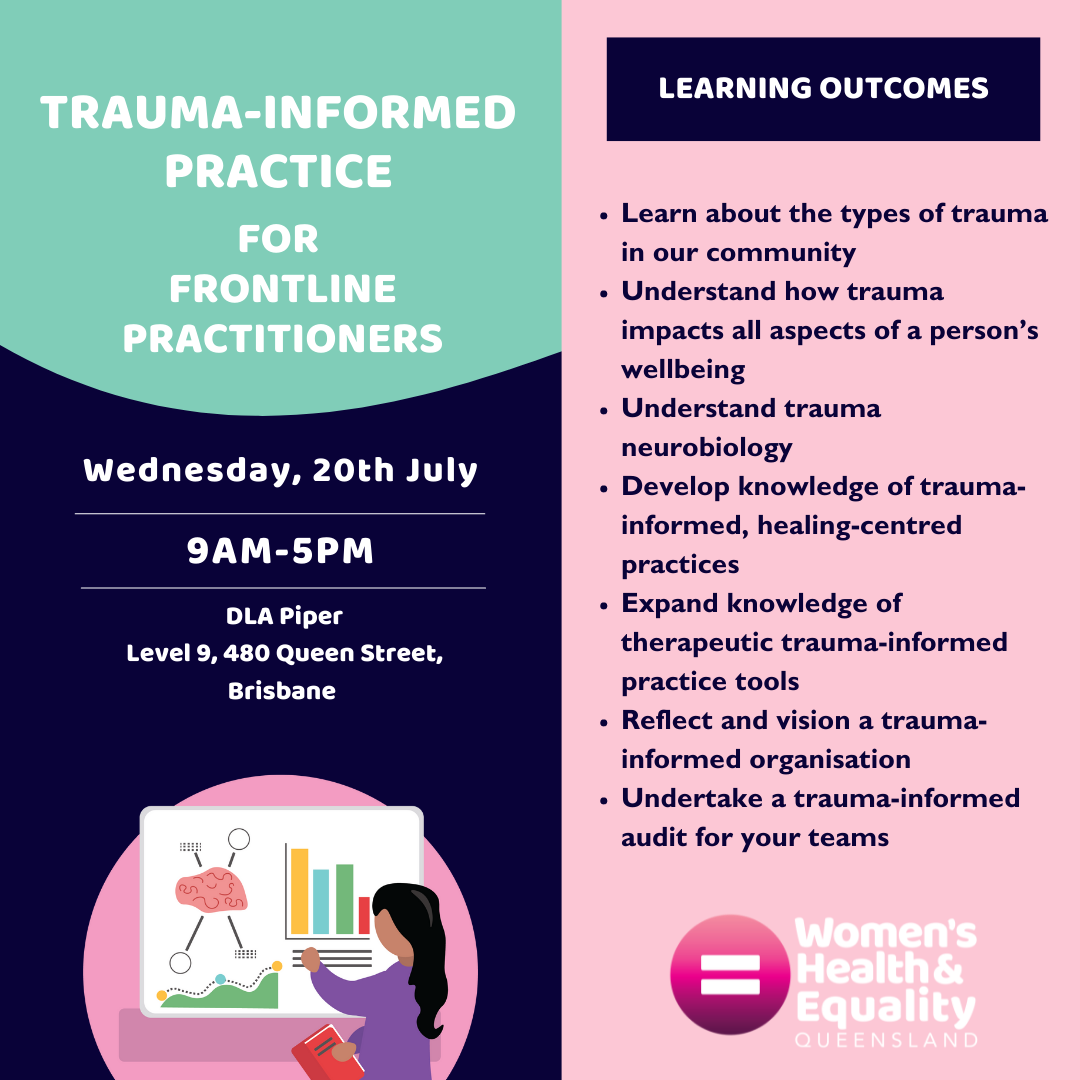 TRAUMA-INFORMED PRACTICE

FOR FRONTLINE PRACTITIONERS

Wednesday, 20th July

9AM-5PM

DLA Piper
Level 9, 480 Queen Street, Brisbane

LEARNING OUTCOMES

- Learn about the types of trauma in our community
- Understand how trauma impacts all aspects of a person's wellbeing
- Understand trauma neurobiology
- Develop knowledge of trauma-informed, healing-centred practices
- Expand knowledge of therapeutic trauma-informed practice tools
- Reflect and vision a trauma-informed organisation
- Undertake a trauma-informed audit for your teams

Women's Health & Equality
QUEENSLAND